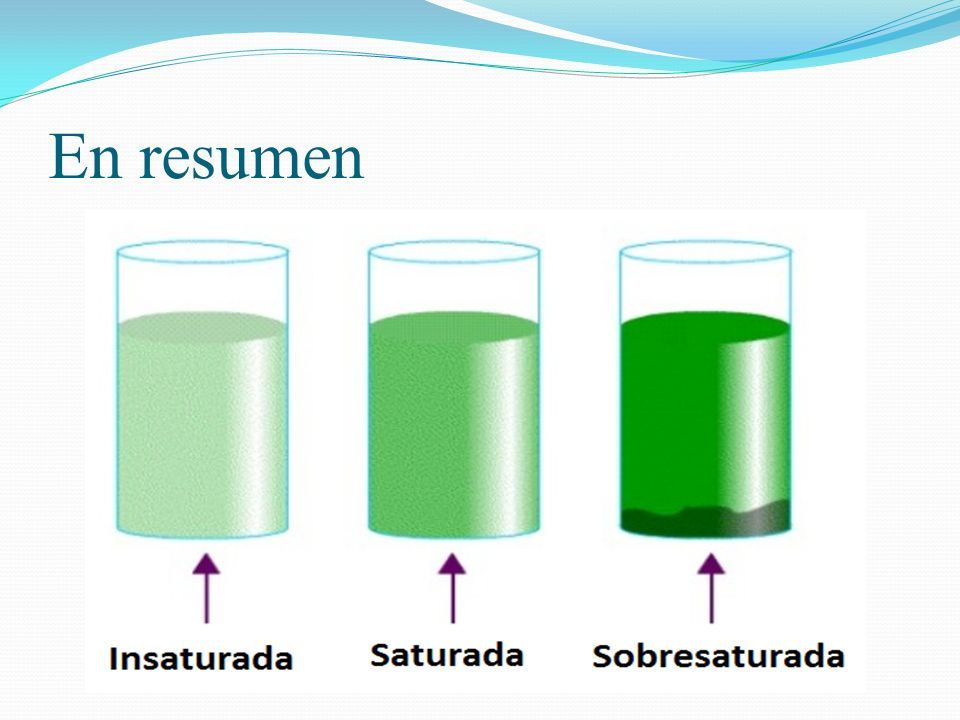 En resumen

Insaturada

Saturada

Sobresaturada